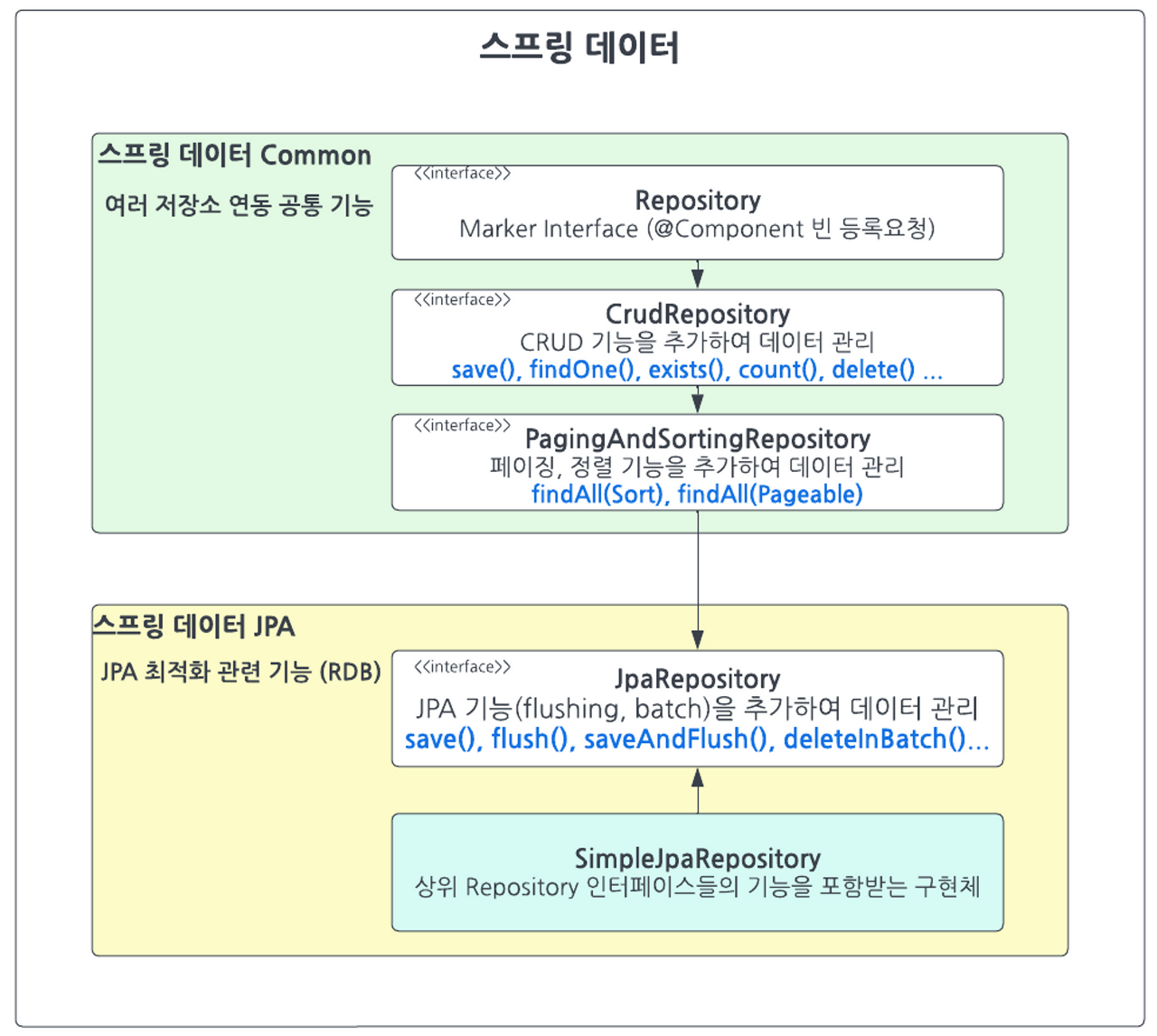 스프링 데이터

스프링 데이터 Common

여러 저장소 연동 공통 기능

<<interface>>
Repository
Marker Interface (@Component 빈 등록요청)

<<interface>>
CrudRepository
CRUD 기능을 추가하여 데이터 관리
save(), findOne(), exists(), count(), delete() ...

<<interface>>
PagingAndSortingRepository
페이징, 정렬 기능을 추가하여 데이터 관리
findAll(Sort), findAll(Pageable)

스프링 데이터 JPA

JPA 최적화 관련 기능 (RDB)

<<interface>>
JpaRepository
JPA 기능(flushing, batch)을 추가하여 데이터 관리
save(), flush(), saveAndFlush(), deleteInBatch()...

SimpleJpaRepository
상위 Repository 인터페이스들의 기능을 포함받는 구현체